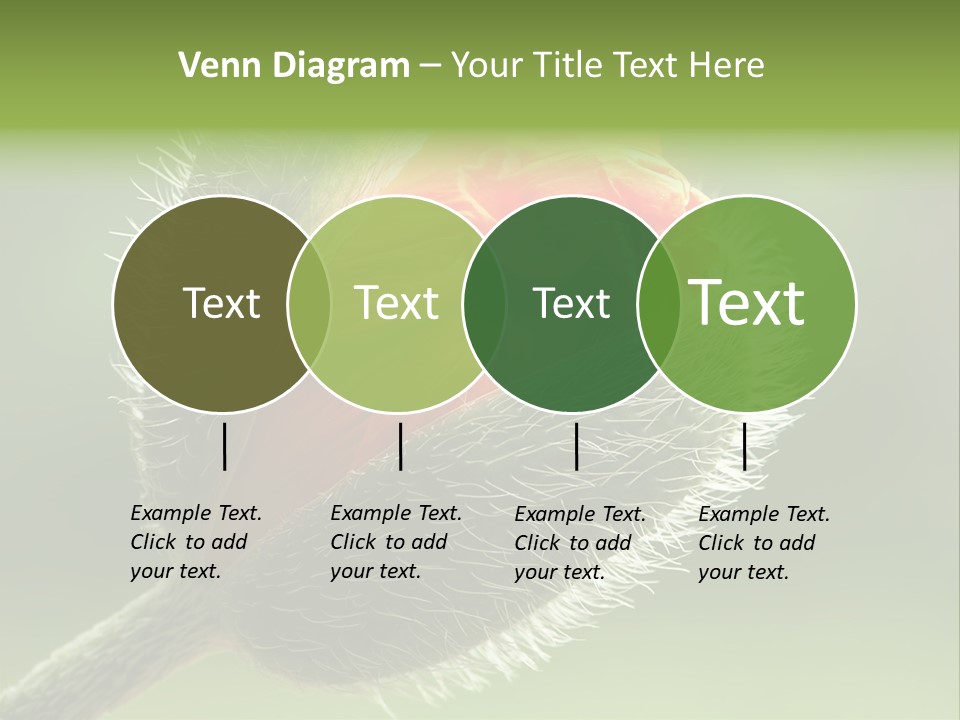 Venn Diagram – Your Title Text Here

Text

Text

Text

Text

Example Text. Click to add your text.

Example Text. Click to add your text.

Example Text. Click to add your text.

Example Text. Click to add your text.